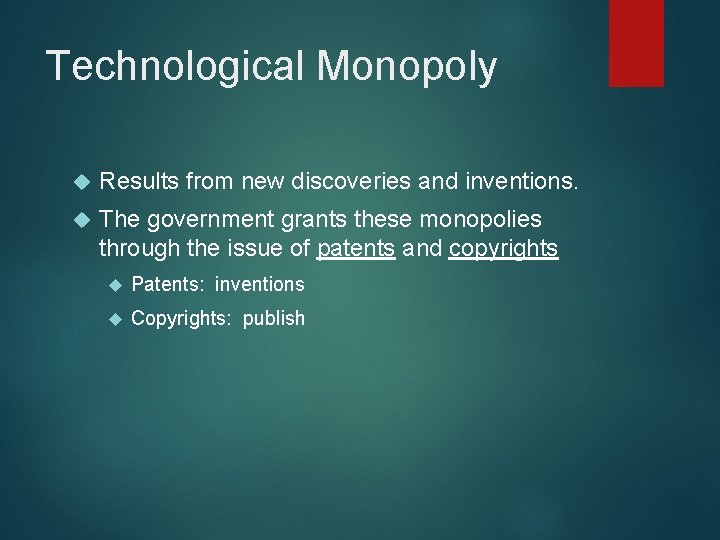 Technological Monopoly

Results from new discoveries and inventions.

The government grants these monopolies through the issue of patents and copyrights

Patents: inventions

Copyrights: publish